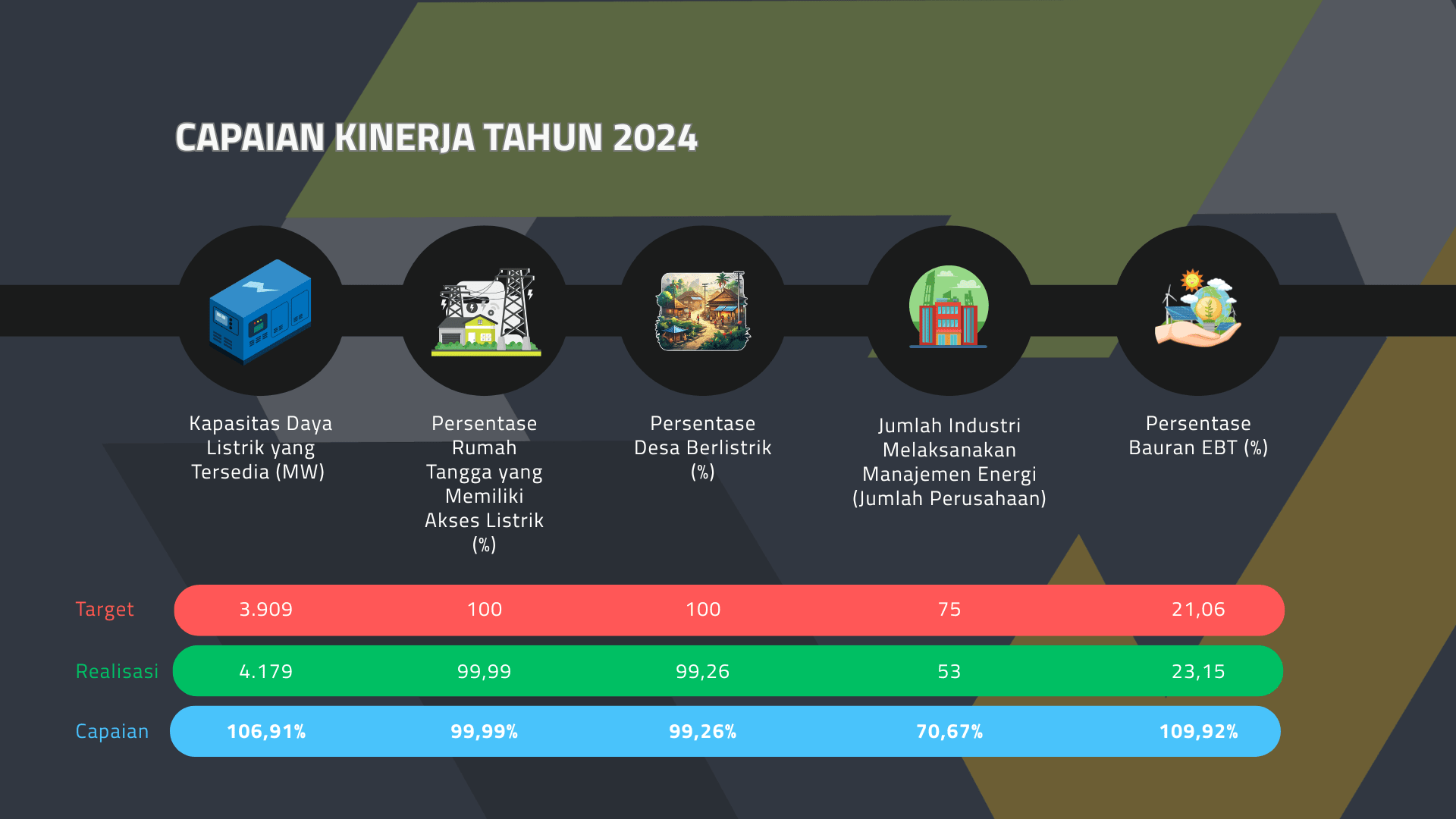 CAPAIAN KINERJA TAHUN 2024

| | Kapasitas Daya Listrik yang Tersedia (MW) | Persentase Rumah Tangga yang Memiliki Akses Listrik (%) | Persentase Desa Berlistrik (%) | Jumlah Industri Melaksanakan Manajemen Energi (Jumlah Perusahaan) | Persentase Bauran EBT (%) |
|---|---|---|---|---|---|
| Target | 3.909 | 100 | 100 | 75 | 21,06 |
| Realisasi | 4.179 | 99,99 | 99,26 | 53 | 23,15 |
| Capaian | 106,91% | 99,99% | 99,26% | 70,67% | 109,92% |